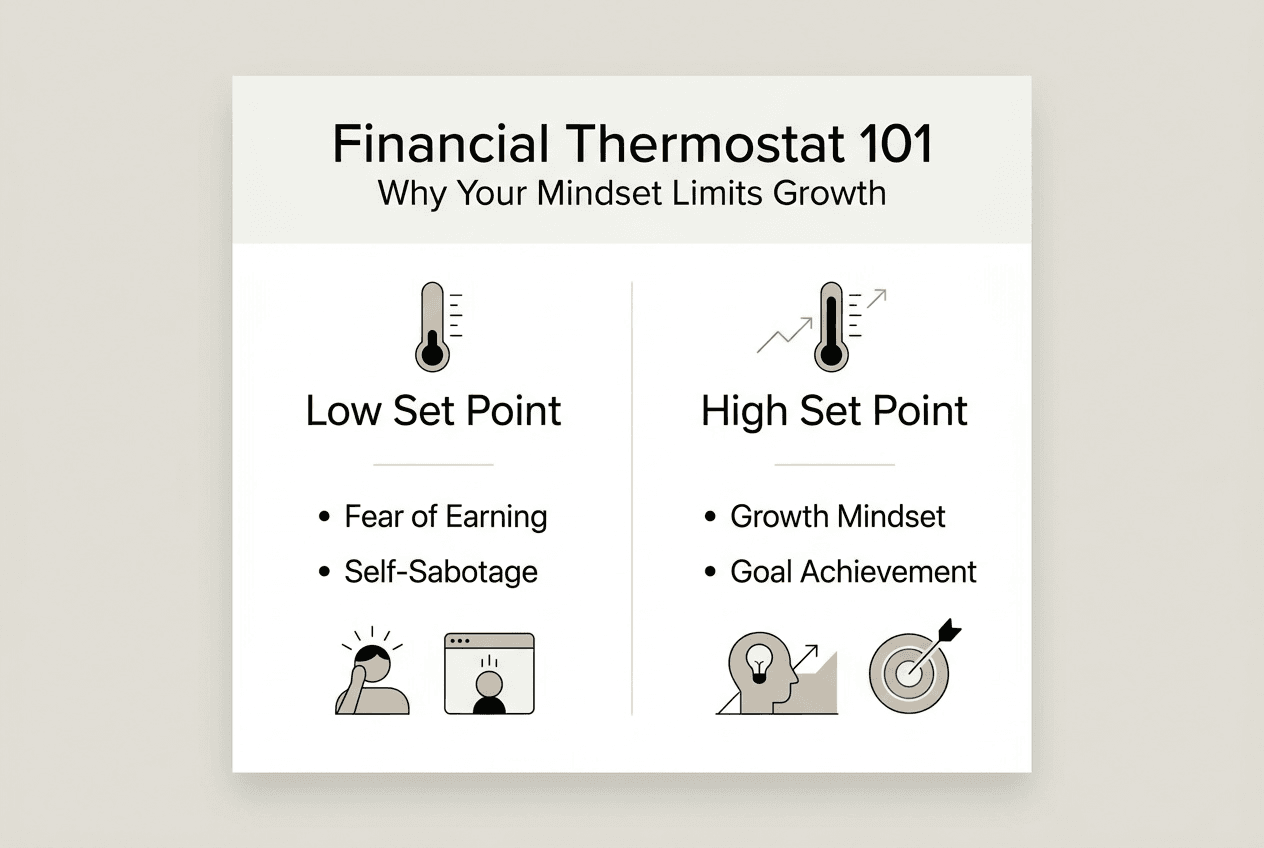 Financial Thermostat 101
Why Your Mindset Limits Growth

Low Set Point

• Fear of Earning
• Self-Sabotage

High Set Point

• Growth Mindset
• Goal Achievement